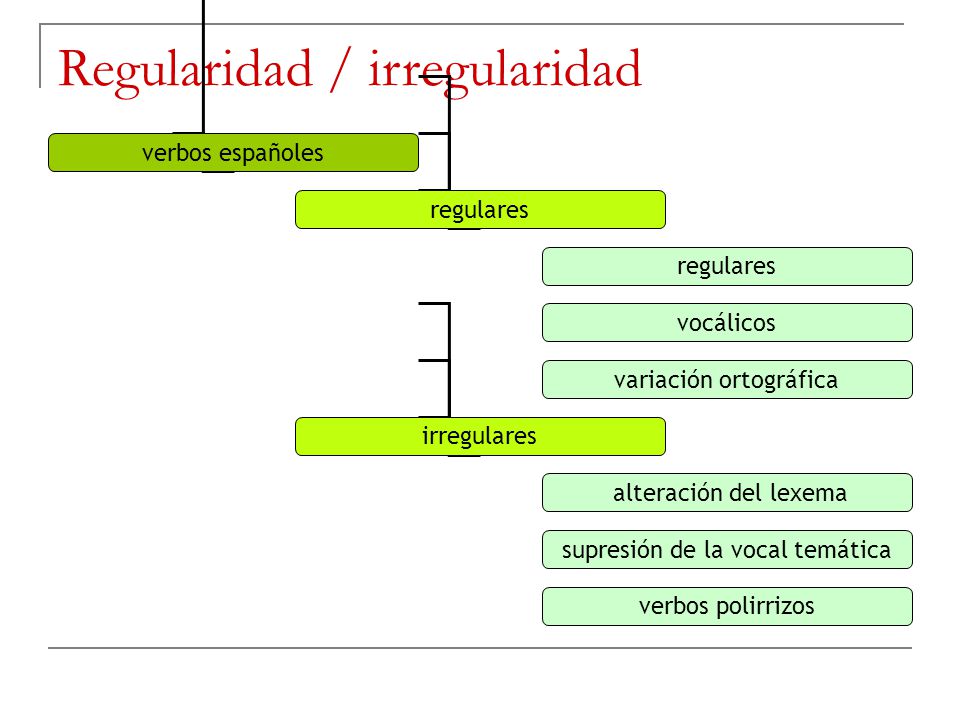 Regularidad / irregularidad

verbos españoles

regulares

regulares

vocálicos

variación ortográfica

irregulares

alteración del lexema

supresión de la vocal temática

verbos polirrizos